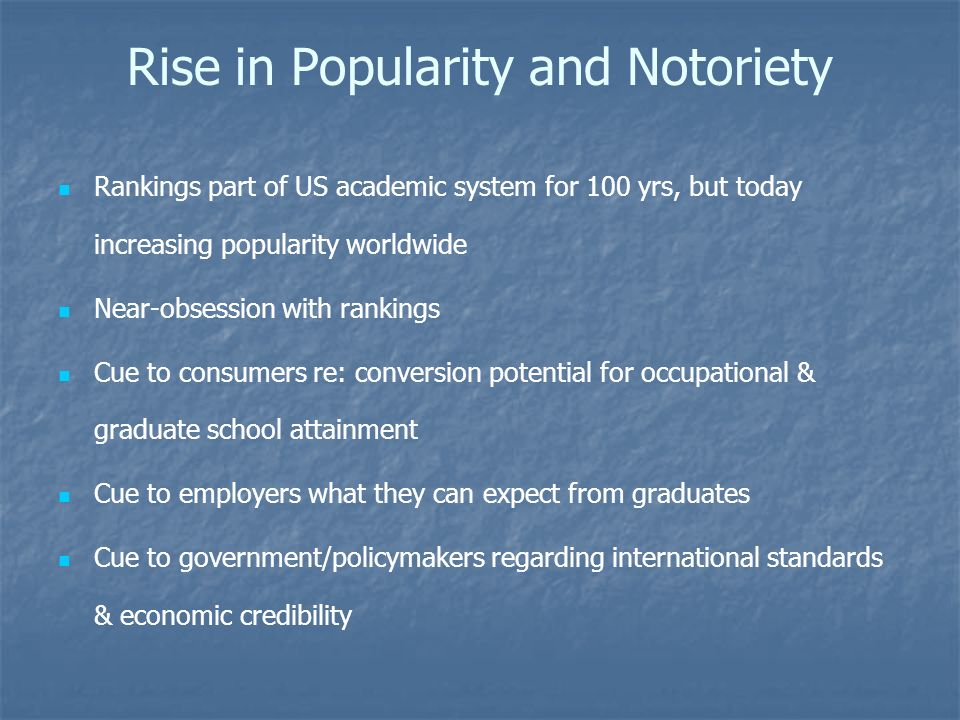 Rise in Popularity and Notoriety

- Rankings part of US academic system for 100 yrs, but today increasing popularity worldwide
- Near-obsession with rankings
- Cue to consumers re: conversion potential for occupational & graduate school attainment
- Cue to employers what they can expect from graduates
- Cue to government/policymakers regarding international standards & economic credibility